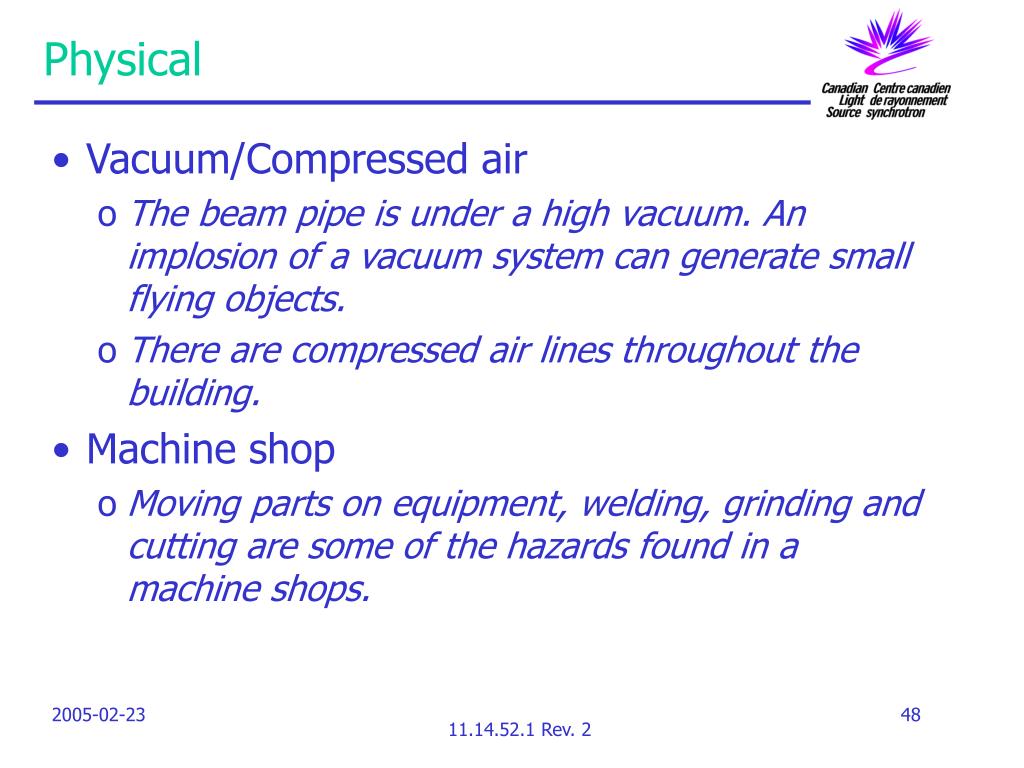 Physical

Canadian Light Source
Centre canadien de rayonnement synchrotron

• Vacuum/Compressed air
 o The beam pipe is under a high vacuum. An implosion of a vacuum system can generate small flying objects.
 o There are compressed air lines throughout the building.
• Machine shop
 o Moving parts on equipment, welding, grinding and cutting are some of the hazards found in a machine shops.

2005-02-23
11.14.52.1 Rev. 2
48